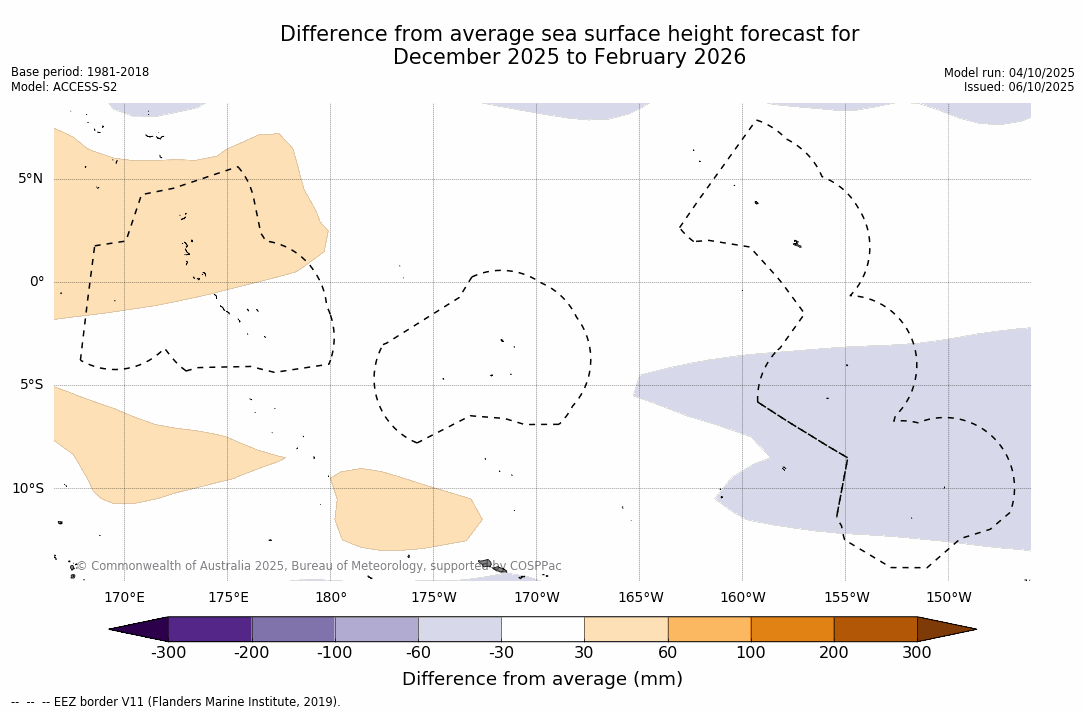 Difference from average sea surface height forecast for
December 2025 to February 2026

Base period: 1981-2018
Model: ACCESS-S2

Model run: 04/10/2025
Issued: 06/10/2025

5°N
0°
5°S
10°S

© Commonwealth of Australia 2025, Bureau of Meteorology, supported by COSPPac

170°E 175°E 180° 175°W 170°W 165°W 160°W 155°W 150°W

-300 -200 -100 -60 -30 30 60 100 200 300

Difference from average (mm)

-- -- -- EEZ border V11 (Flanders Marine Institute, 2019).